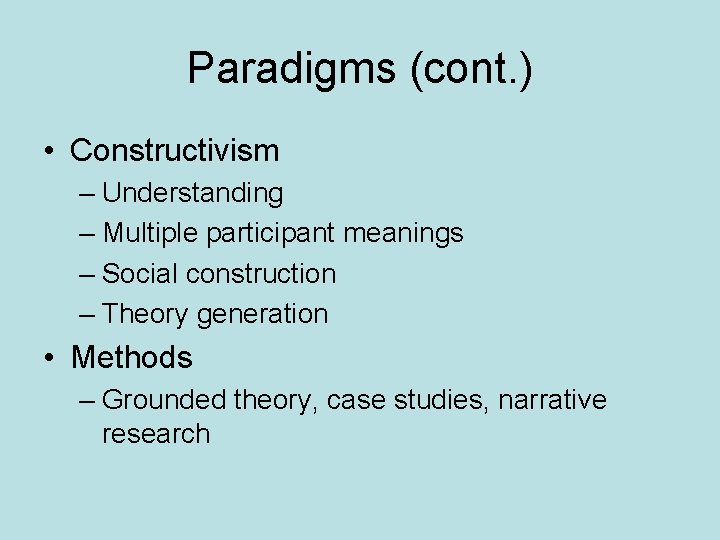 Paradigms (cont.)

• Constructivism
– Understanding
– Multiple participant meanings
– Social construction
– Theory generation

• Methods
– Grounded theory, case studies, narrative research